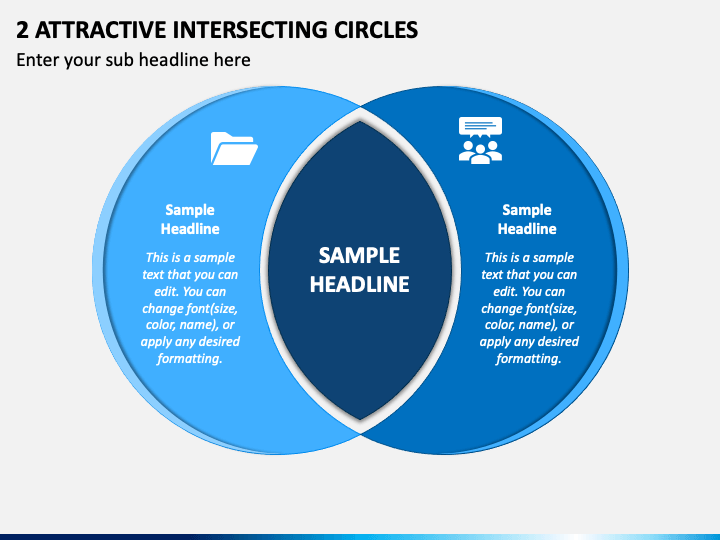 2 ATTRACTIVE INTERSECTING CIRCLES
Enter your sub headline here

Sample Headline

This is a sample text that you can edit. You can change font(size, color, name), or apply any desired formatting.

SAMPLE HEADLINE

Sample Headline

This is a sample text that you can edit. You can change font(size, color, name), or apply any desired formatting.